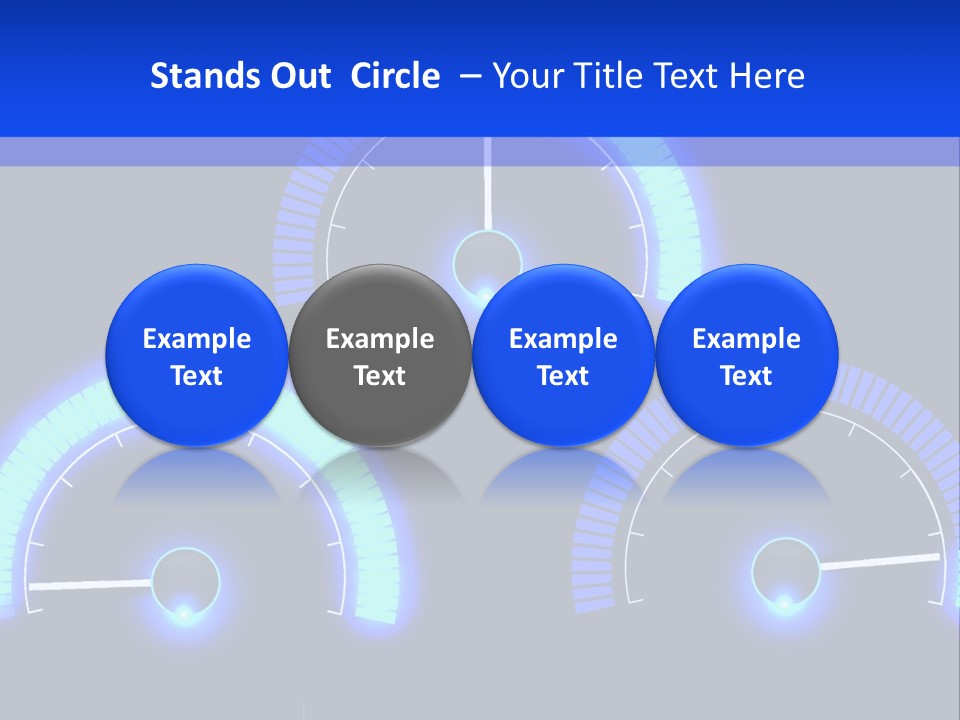 Stands Out Circle – Your Title Text Here

Example Text

Example Text

Example Text

Example Text